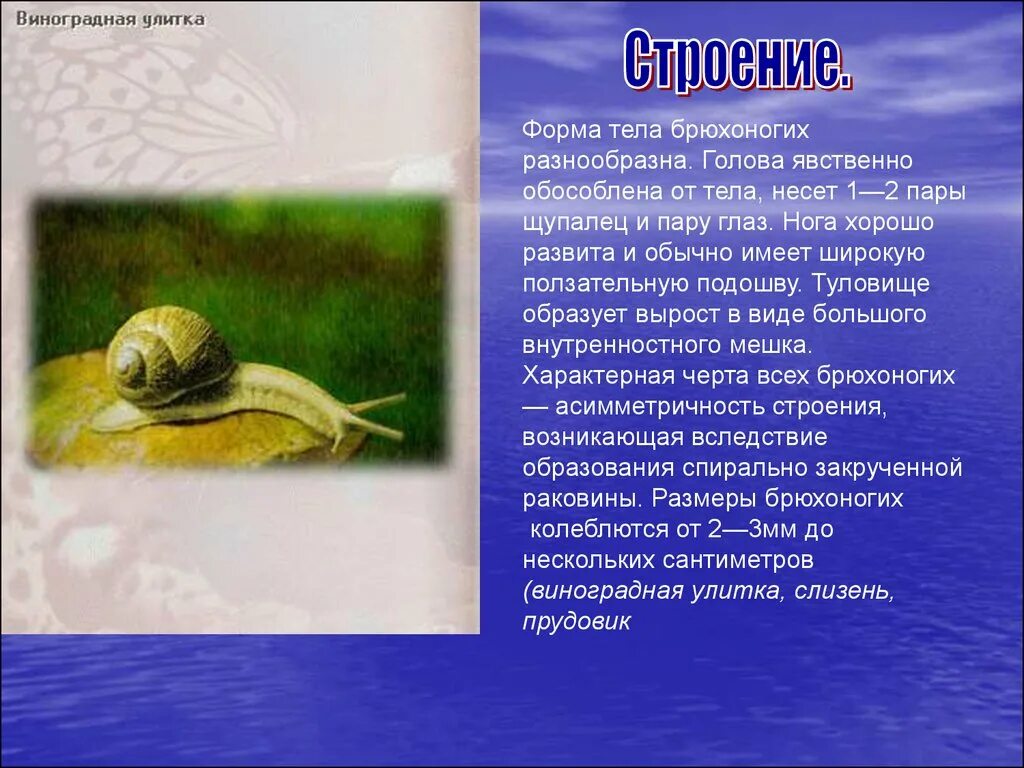 Виноградная улитка

Строение.

Форма тела брюхоногих разнообразна. Голова явственно обособлена от тела, несет 1—2 пары щупалец и пару глаз. Нога хорошо развита и обычно имеет широкую ползательную подошву. Туловище образует вырост в виде большого внутренностного мешка. Характерная черта всех брюхоногих — асимметричность строения, возникающая вследствие образования спирально закрученной раковины. Размеры брюхоногих колеблются от 2—3мм до нескольких сантиметров (виноградная улитка, слизень, прудовик